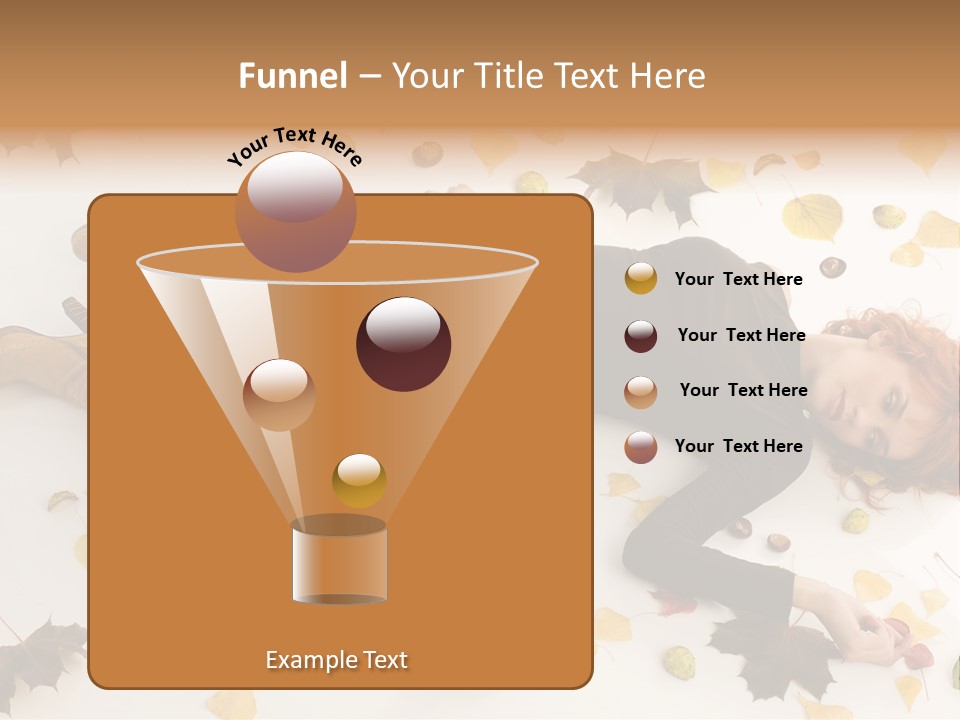 Funnel – Your Title Text Here

Your Text Here

Your Text Here

Your Text Here

Your Text Here

Your Text Here

Example Text